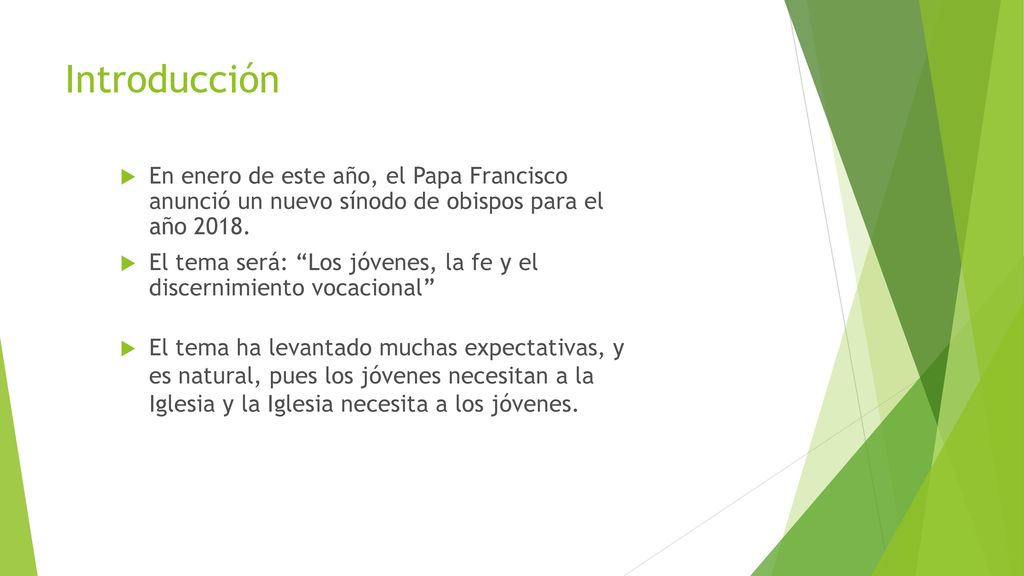 Introducción

En enero de este año, el Papa Francisco anunció un nuevo sínodo de obispos para el año 2018.

El tema será: “Los jóvenes, la fe y el discernimiento vocacional”

El tema ha levantado muchas expectativas, y es natural, pues los jóvenes necesitan a la Iglesia y la Iglesia necesita a los jóvenes.